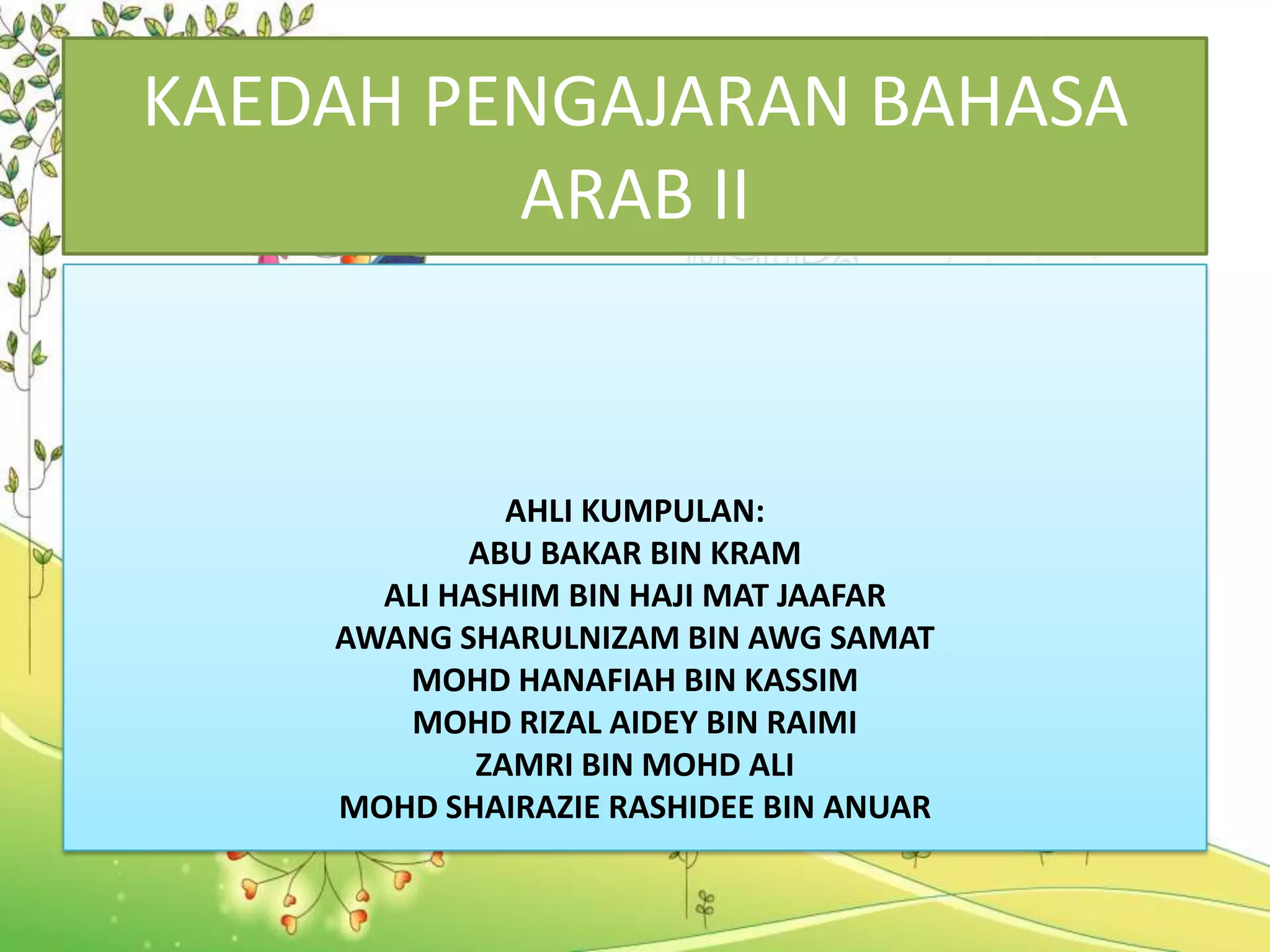 KAEDAH PENGAJARAN BAHASA ARAB II

AHLI KUMPULAN:
ABU BAKAR BIN KRAM
ALI HASHIM BIN HAJI MAT JAAFAR
AWANG SHARULNIZAM BIN AWG SAMAT
MOHD HANAFIAH BIN KASSIM
MOHD RIZAL AIDEY BIN RAIMI
ZAMRI BIN MOHD ALI
MOHD SHAIRAZIE RASHIDEE BIN ANUAR